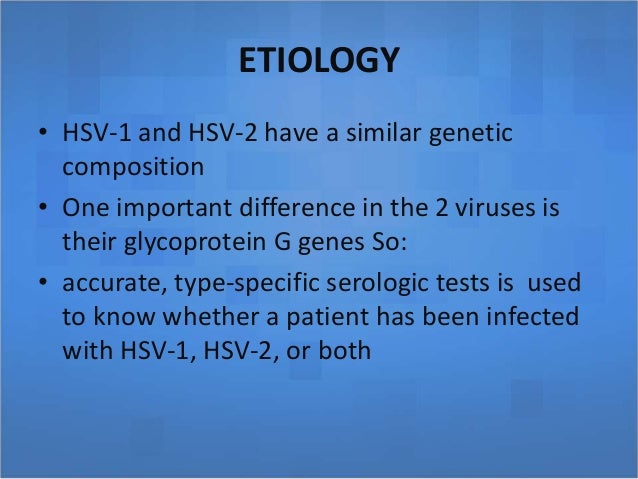 ETIOLOGY

• HSV-1 and HSV-2 have a similar genetic composition

• One important difference in the 2 viruses is their glycoprotein G genes So:

• accurate, type-specific serologic tests is used to know whether a patient has been infected with HSV-1, HSV-2, or both